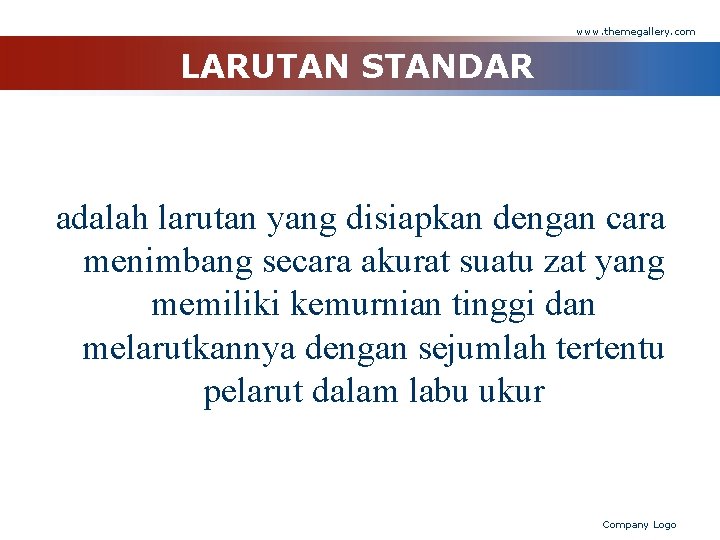 www.themegallery.com

LARUTAN STANDAR

adalah larutan yang disiapkan dengan cara menimbang secara akurat suatu zat yang memiliki kemurnian tinggi dan melarutkannya dengan sejumlah tertentu pelarut dalam labu ukur

Company Logo